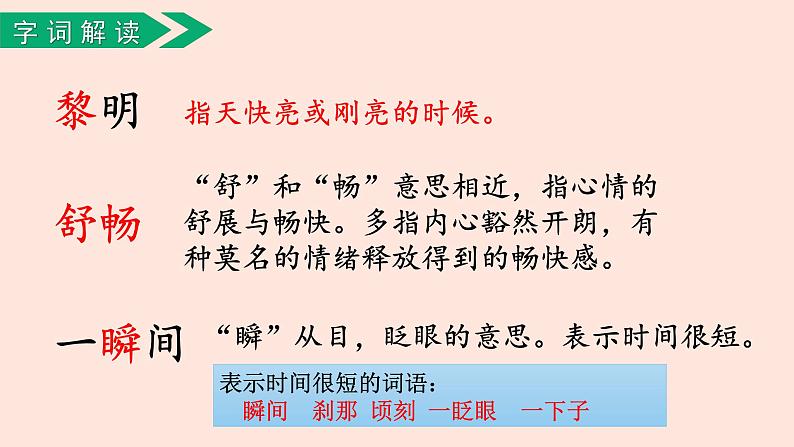 字词解读

黎明 指天快亮或刚亮的时候。

舒畅 “舒”和“畅”意思相近，指心情的舒展与畅快。多指内心豁然开朗，有种莫名的情绪释放得到的畅快感。

一瞬间 “瞬”从目，眨眼的意思。表示时间很短。

表示时间很短的词语：
瞬间 刹那 顷刻 一眨眼 一下子